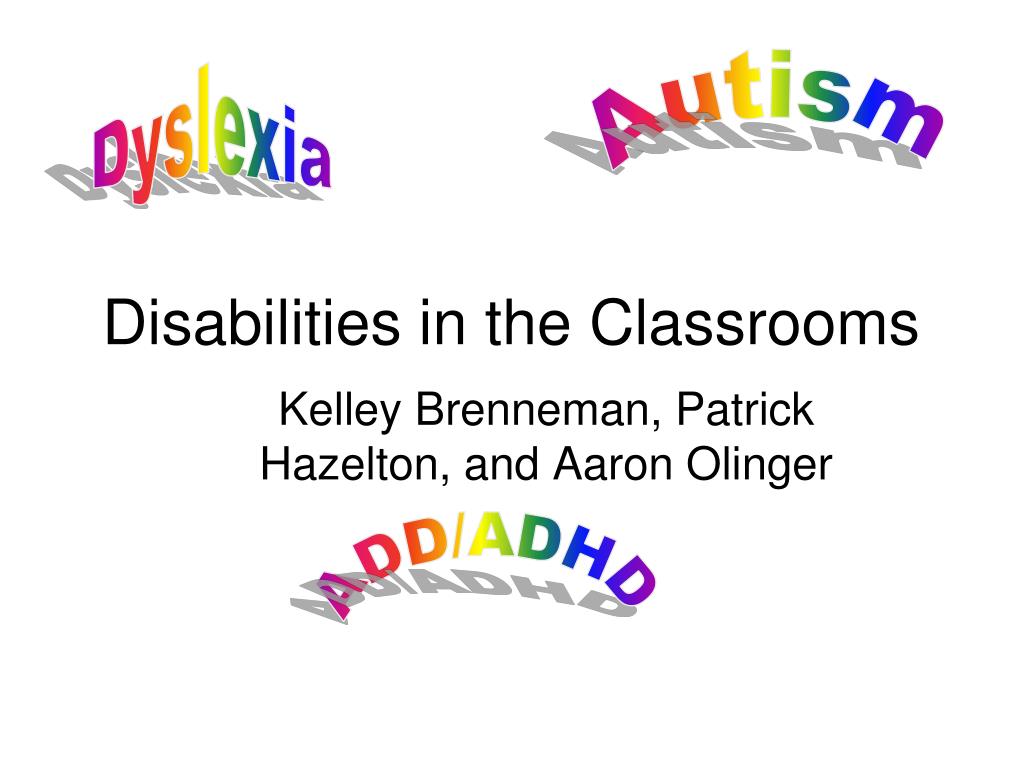 Dyslexia

Autism

Disabilities in the Classrooms

Kelley Brenneman, Patrick Hazelton, and Aaron Olinger

ADD/ADHD